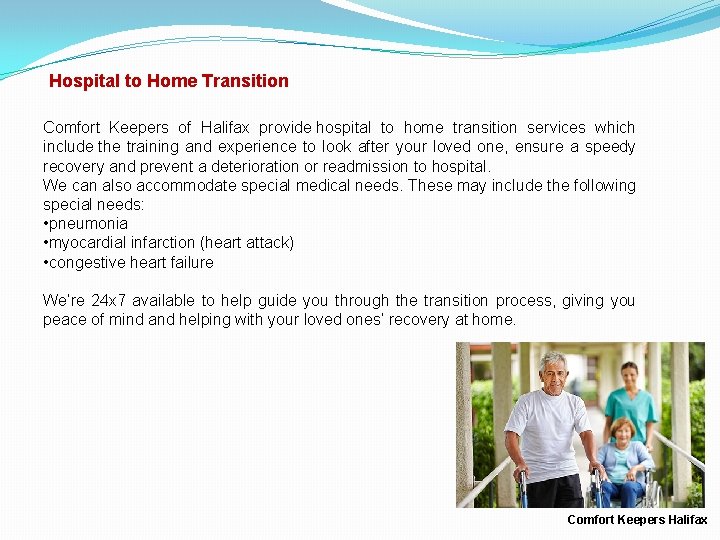 Hospital to Home Transition

Comfort Keepers of Halifax provide hospital to home transition services which include the training and experience to look after your loved one, ensure a speedy recovery and prevent a deterioration or readmission to hospital.
We can also accommodate special medical needs. These may include the following special needs:
•pneumonia
•myocardial infarction (heart attack)
•congestive heart failure

We're 24x7 available to help guide you through the transition process, giving you peace of mind and helping with your loved ones' recovery at home.

Comfort Keepers Halifax